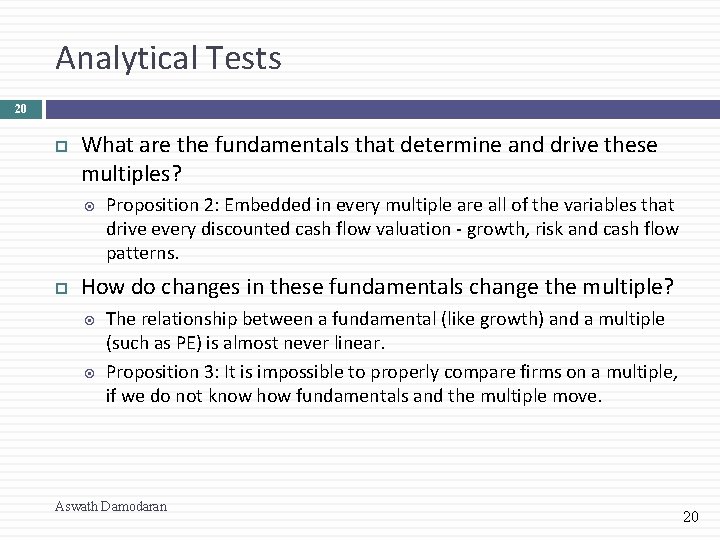 Analytical Tests

20

What are the fundamentals that determine and drive these multiples?

Proposition 2: Embedded in every multiple are all of the variables that drive every discounted cash flow valuation - growth, risk and cash flow patterns.

How do changes in these fundamentals change the multiple?

The relationship between a fundamental (like growth) and a multiple (such as PE) is almost never linear.

Proposition 3: It is impossible to properly compare firms on a multiple, if we do not know how fundamentals and the multiple move.

Aswath Damodaran

20